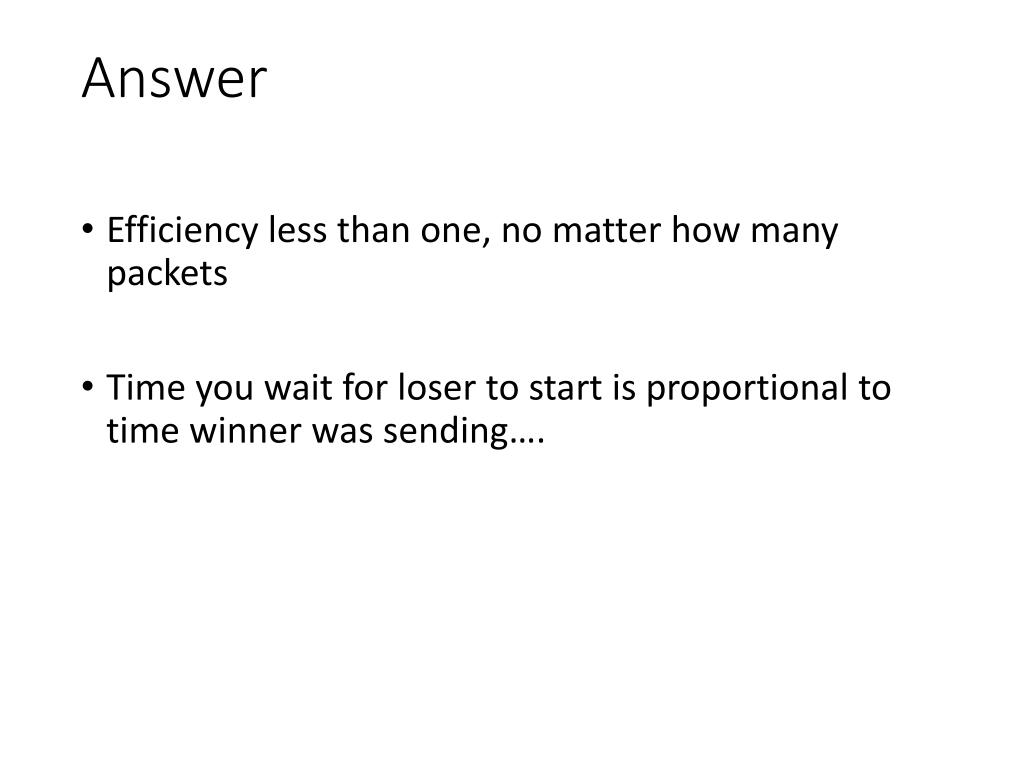 Answer

• Efficiency less than one, no matter how many packets

• Time you wait for loser to start is proportional to time winner was sending….